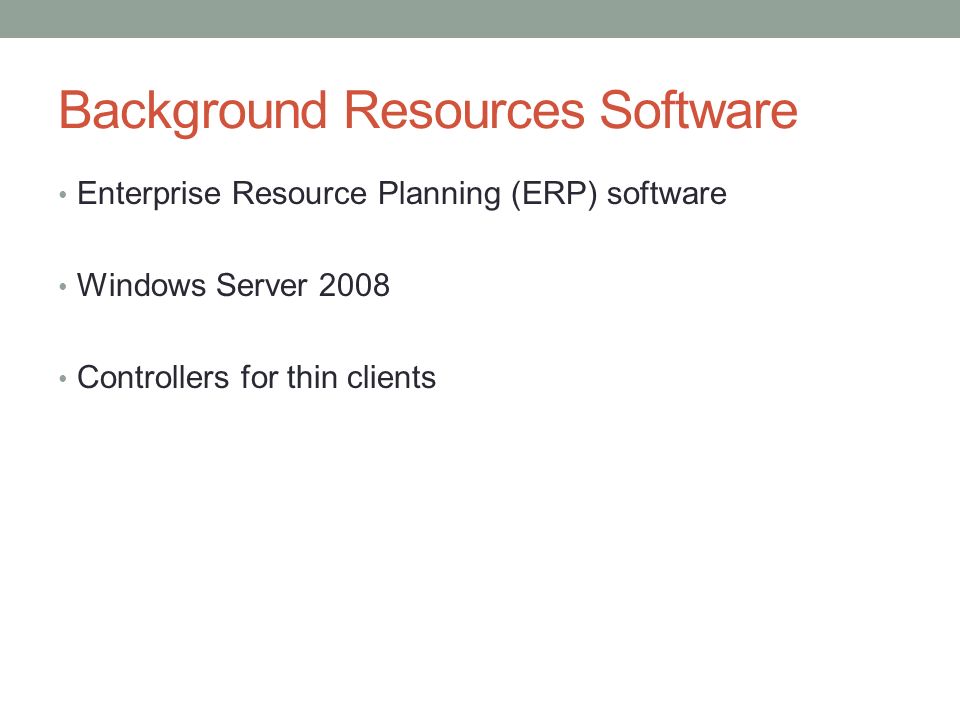 Background Resources Software

• Enterprise Resource Planning (ERP) software

• Windows Server 2008

• Controllers for thin clients